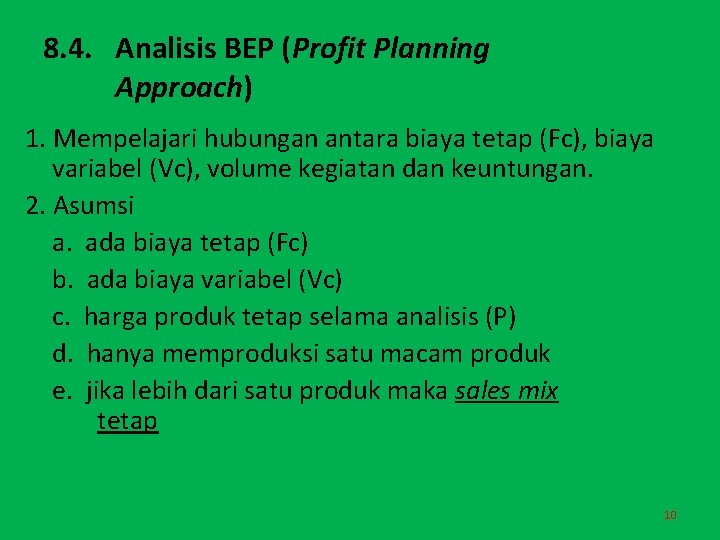 8.4. Analisis BEP (Profit Planning Approach)

1. Mempelajari hubungan antara biaya tetap (Fc), biaya variabel (Vc), volume kegiatan dan keuntungan.

2. Asumsi

a. ada biaya tetap (Fc)

b. ada biaya variabel (Vc)

c. harga produk tetap selama analisis (P)

d. hanya memproduksi satu macam produk

e. jika lebih dari satu produk maka sales mix tetap

10